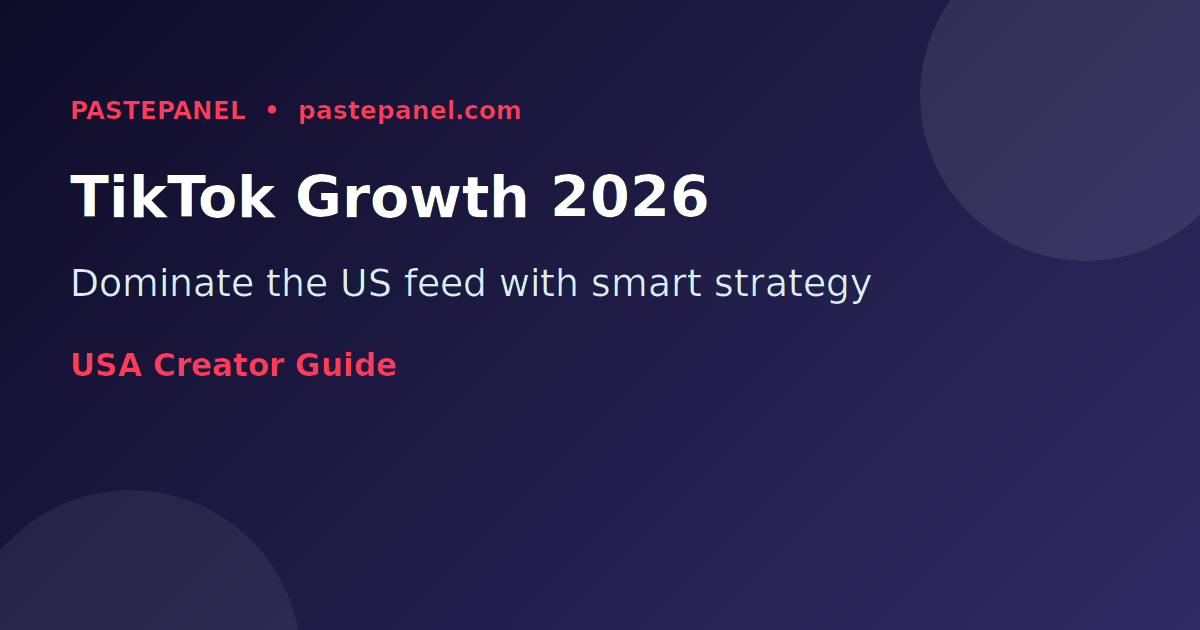 PASTEPANEL • pastepanel.com

TikTok Growth 2026

Dominate the US feed with smart strategy

USA Creator Guide